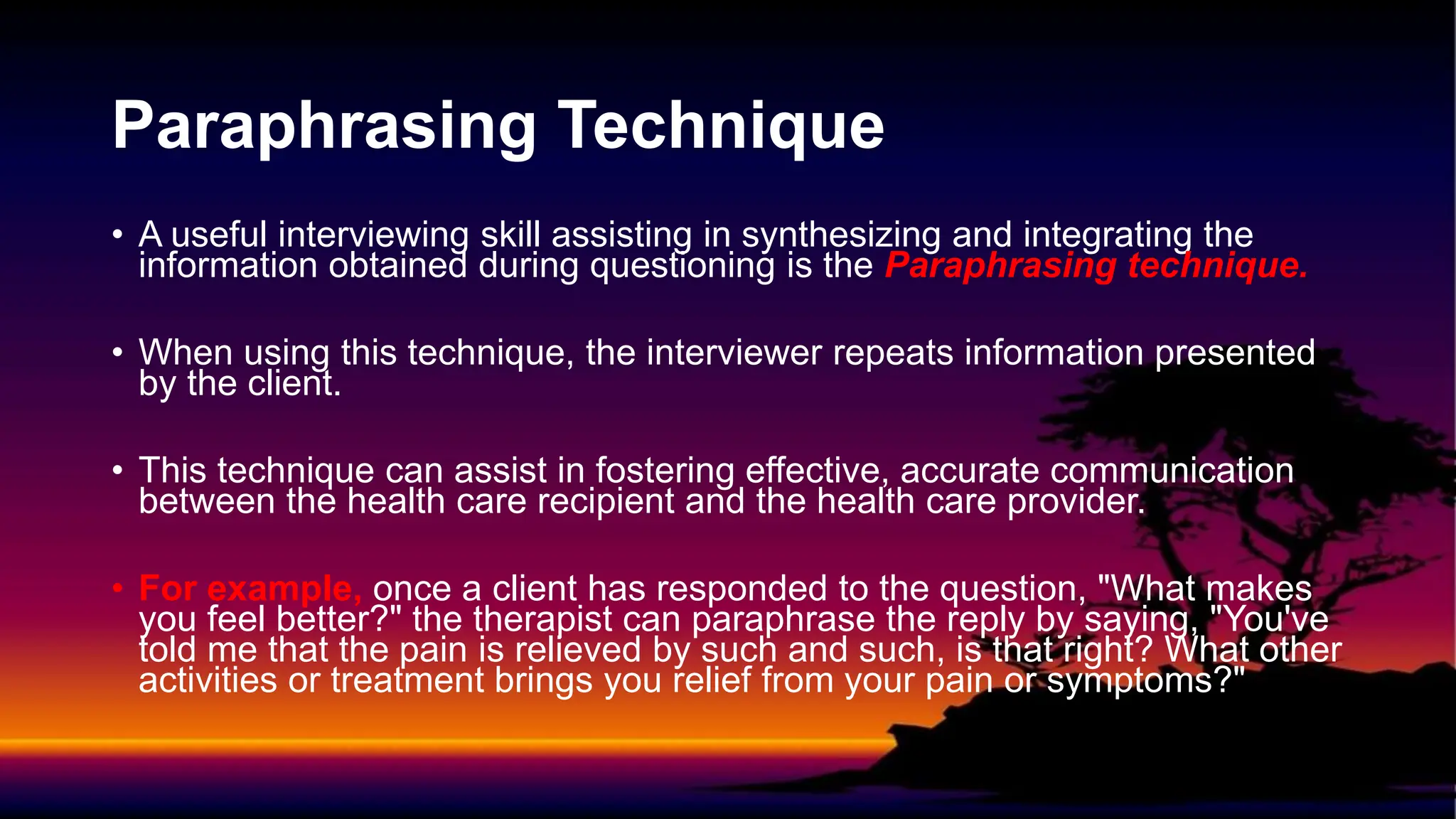 Paraphrasing Technique

• A useful interviewing skill assisting in synthesizing and integrating the information obtained during questioning is the Paraphrasing technique.

• When using this technique, the interviewer repeats information presented by the client.

• This technique can assist in fostering effective, accurate communication between the health care recipient and the health care provider.

• For example, once a client has responded to the question, "What makes you feel better?" the therapist can paraphrase the reply by saying, "You've told me that the pain is relieved by such and such, is that right? What other activities or treatment brings you relief from your pain or symptoms?"